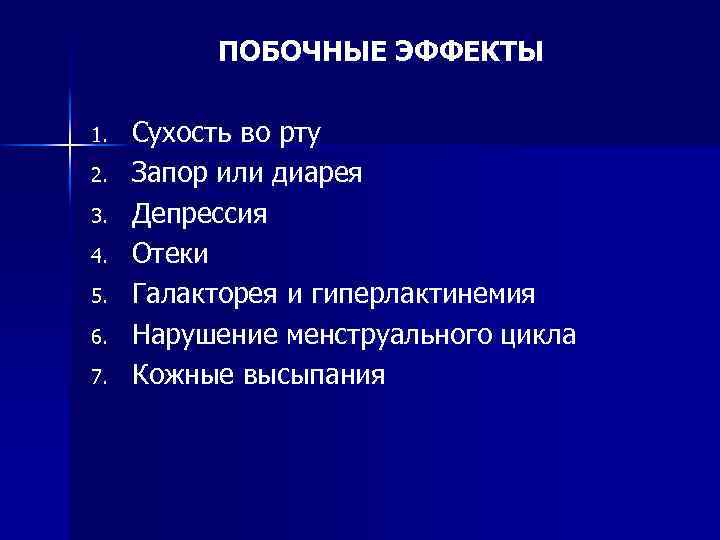 ПОБОЧНЫЕ ЭФФЕКТЫ

1. Сухость во рту
2. Запор или диарея
3. Депрессия
4. Отеки
5. Галакторея и гиперлактинемия
6. Нарушение менструального цикла
7. Кожные высыпания